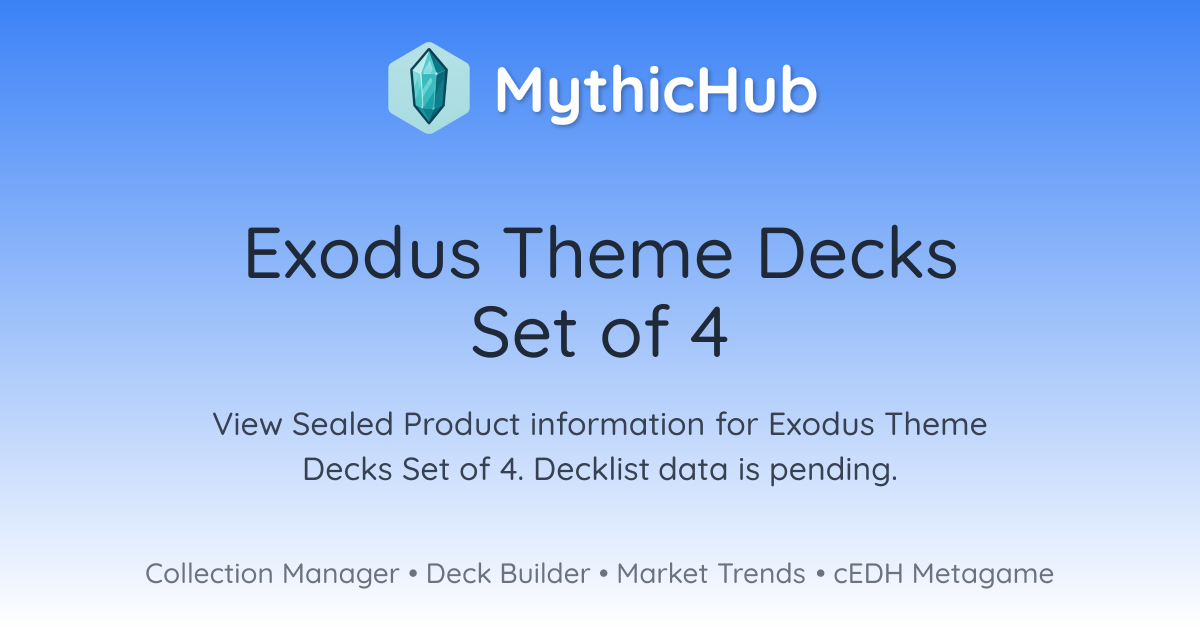 MythicHub

Exodus Theme Decks Set of 4

View Sealed Product information for Exodus Theme Decks Set of 4. Decklist data is pending.

Collection Manager • Deck Builder • Market Trends • cEDH Metagame